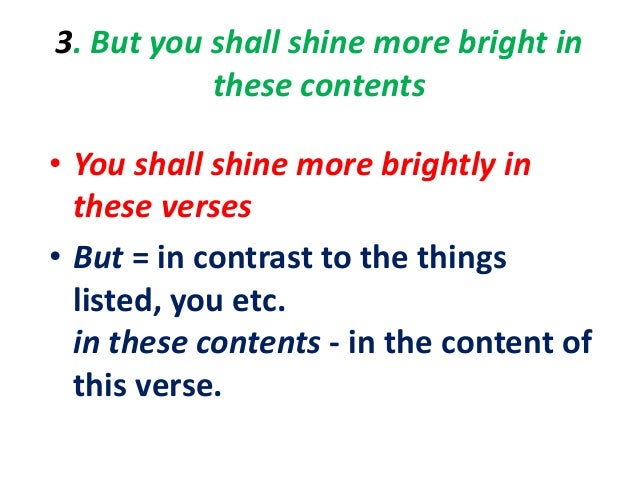 3. But you shall shine more bright in these contents

• You shall shine more brightly in these verses

• But = in contrast to the things listed, you etc.
in these contents - in the content of this verse.